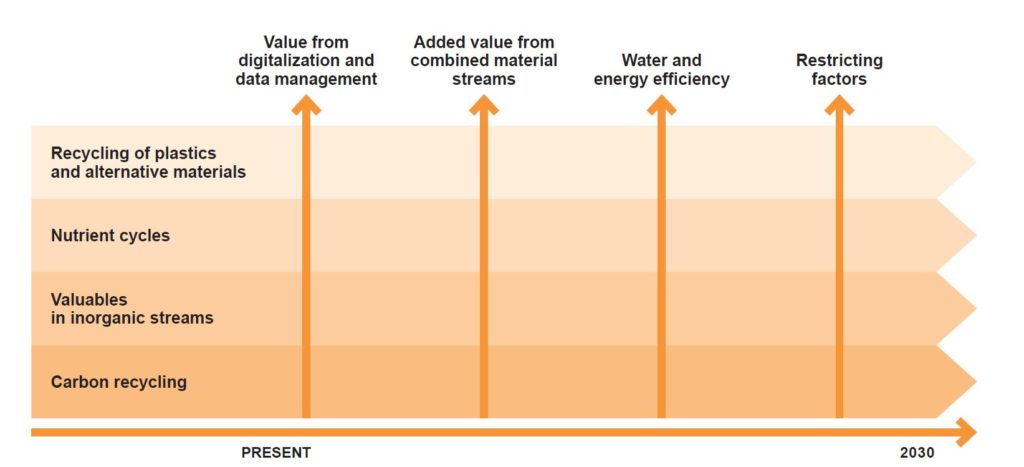 Value from digitalization and data management

Added value from combined material streams

Water and energy efficiency

Restricting factors

Recycling of plastics and alternative materials

Nutrient cycles

Valuables in inorganic streams

Carbon recycling

PRESENT

2030